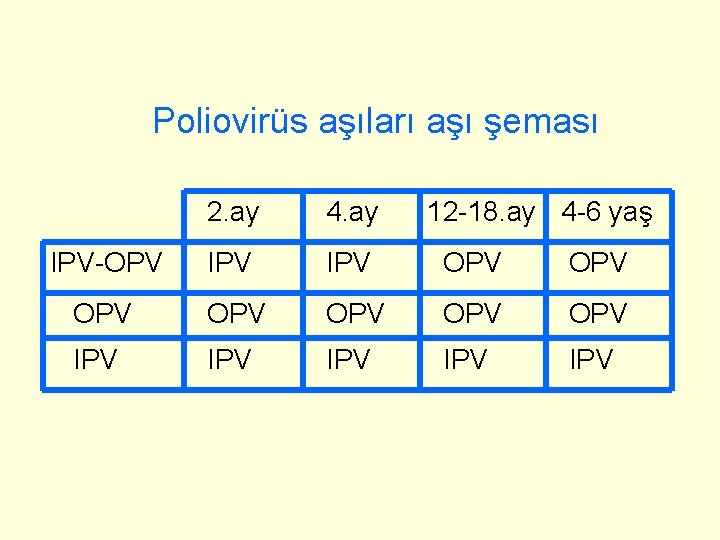 Poliovirüs aşıları aşı şeması

| | 2.ay | 4.ay | 12-18.ay | 4-6 yaş |
|---|---|---|---|---|
| IPV-OPV | IPV | IPV | OPV | OPV |
| OPV | OPV | OPV | OPV | OPV |
| IPV | IPV | IPV | IPV | IPV |